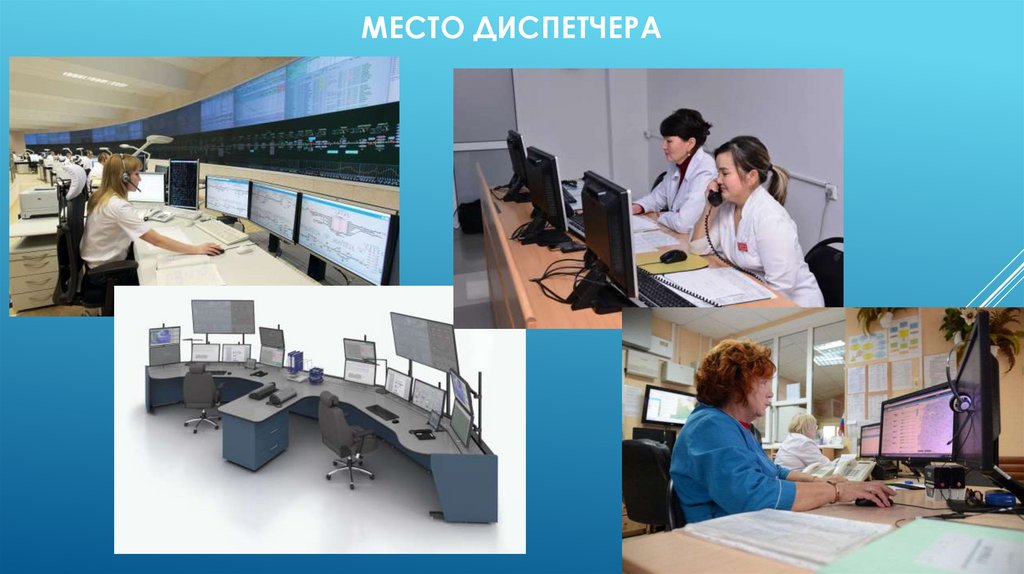 МЕСТО ДИСПЕТЧЕРА